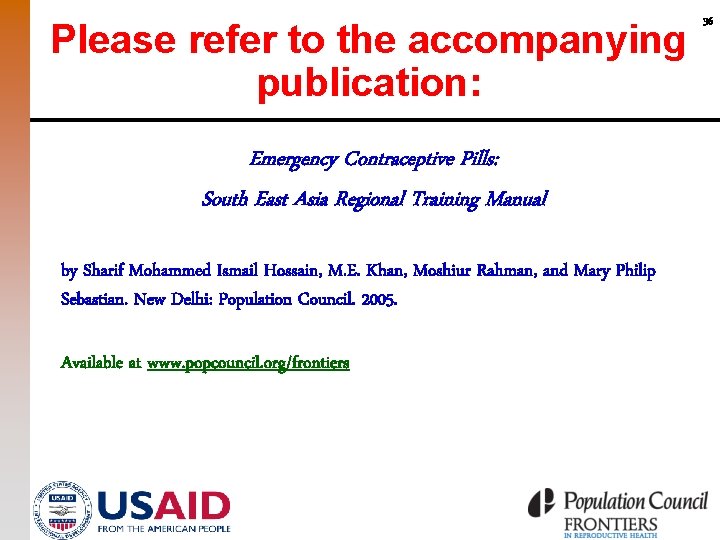 36

Please refer to the accompanying publication:

Emergency Contraceptive Pills:

South East Asia Regional Training Manual

by Sharif Mohammed Ismail Hossain, M.E. Khan, Moshiur Rahman, and Mary Philip Sebastian. New Delhi: Population Council. 2005.

Available at www.popcouncil.org/frontiers

USAID

USAID FROM THE AMERICAN PEOPLE

Population Council
FRONTIERS
IN REPRODUCTIVE HEALTH